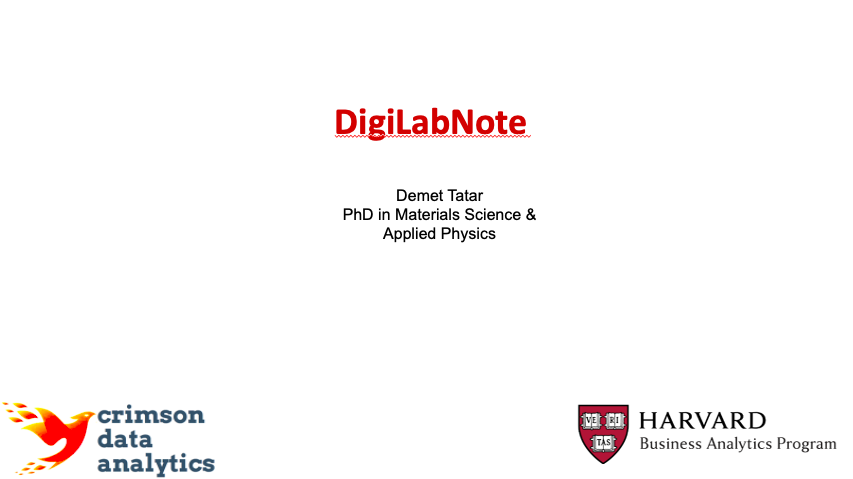 DigiLabNote

Demet Tatar
PhD in Materials Science & Applied Physics

crimson data analytics

VE RI TAS
HARVARD
Business Analytics Program